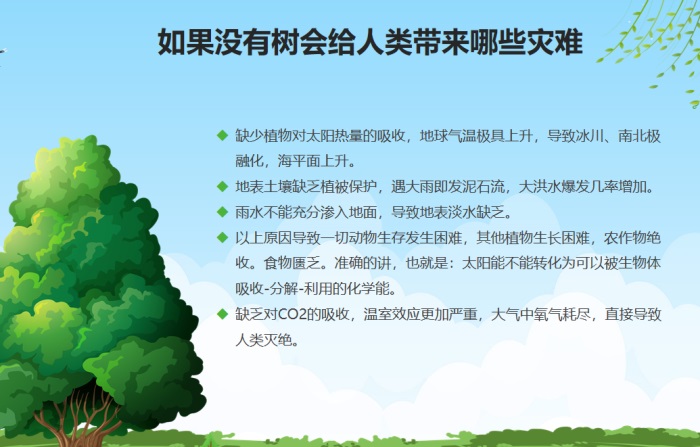 如果没有树会给人类带来哪些灾难

◆ 缺少植物对太阳热量的吸收，地球气温极具上升，导致冰川、南北极融化，海平面上升。
◆ 地表土壤缺乏植被保护，遇大雨即发泥石流，大洪水爆发几率增加。
◆ 雨水不能充分渗入地面，导致地表淡水缺乏。
◆ 以上原因导致一切动物生存发生困难，其他植物生长困难，农作物绝收。食物匮乏。准确的讲，也就是：太阳能不能转化为可以被生物体吸收-分解-利用的化学能。
◆ 缺乏对CO2的吸收，温室效应更加严重，大气中氧气耗尽，直接导致人类灭绝。